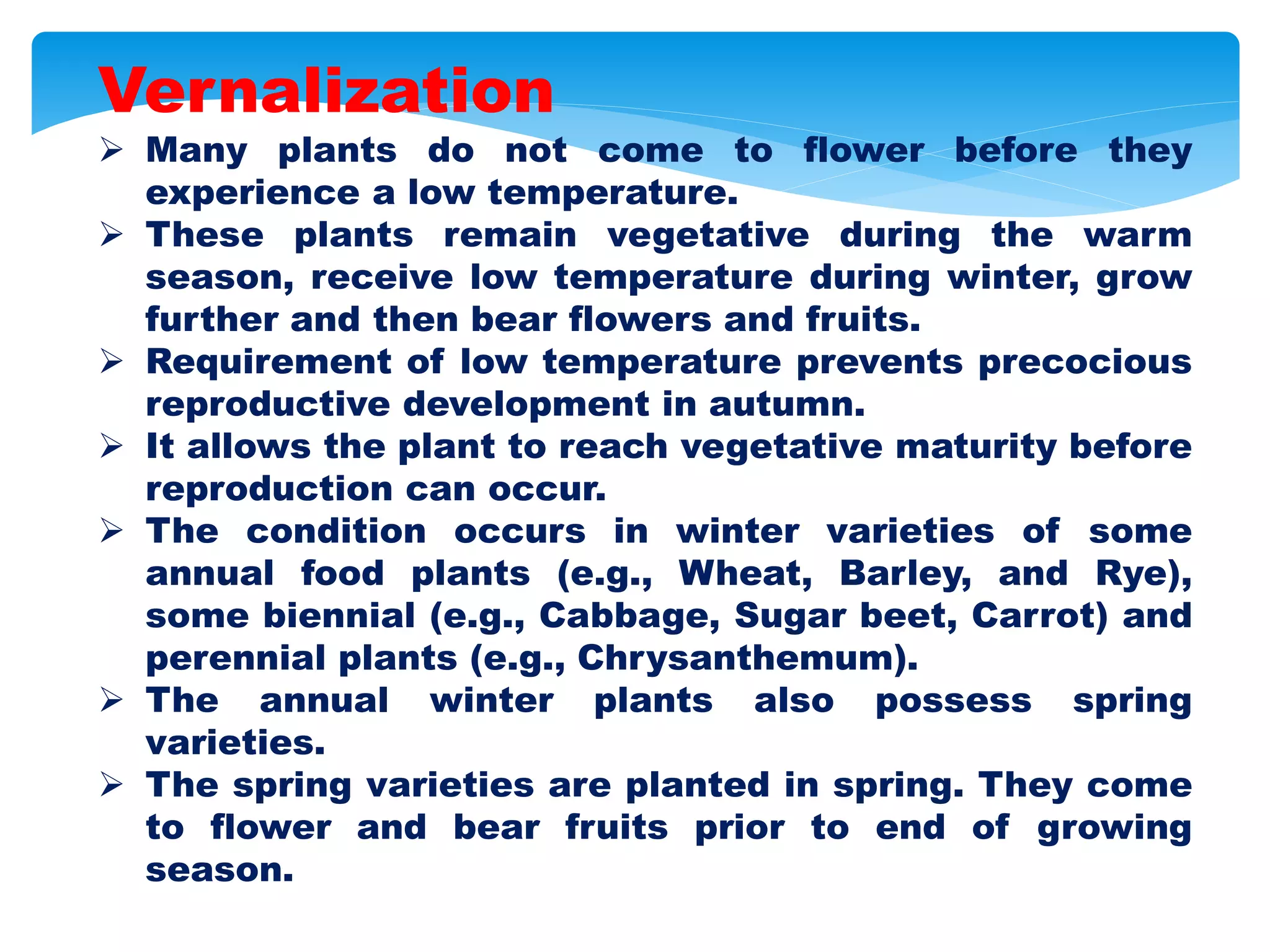 Vernalization

➢ Many plants do not come to flower before they experience a low temperature.

➢ These plants remain vegetative during the warm season, receive low temperature during winter, grow further and then bear flowers and fruits.

➢ Requirement of low temperature prevents precocious reproductive development in autumn.

➢ It allows the plant to reach vegetative maturity before reproduction can occur.

➢ The condition occurs in winter varieties of some annual food plants (e.g., Wheat, Barley, and Rye), some biennial (e.g., Cabbage, Sugar beet, Carrot) and perennial plants (e.g., Chrysanthemum).

➢ The annual winter plants also possess spring varieties.

➢ The spring varieties are planted in spring. They come to flower and bear fruits prior to end of growing season.